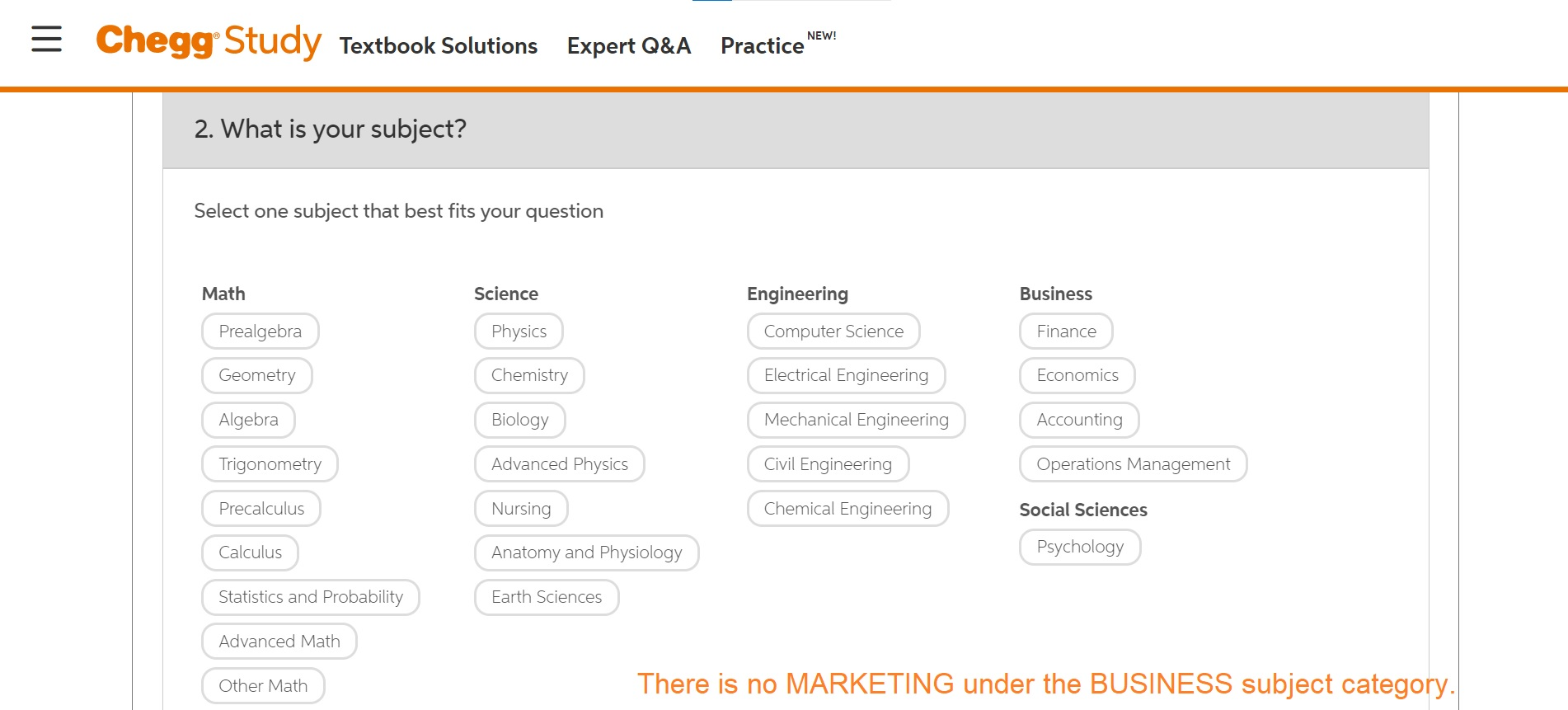 Chegg® Study Textbook Solutions Expert Q&A Practice NEW!

2. What is your subject?

Select one subject that best fits your question

Math
Prealgebra
Geometry
Algebra
Trigonometry
Precalculus
Calculus
Statistics and Probability
Advanced Math
Other Math

Science
Physics
Chemistry
Biology
Advanced Physics
Nursing
Anatomy and Physiology
Earth Sciences

Engineering
Computer Science
Electrical Engineering
Mechanical Engineering
Civil Engineering
Chemical Engineering

Business
Finance
Economics
Accounting
Operations Management

Social Sciences
Psychology

There is no MARKETING under the BUSINESS subject category.